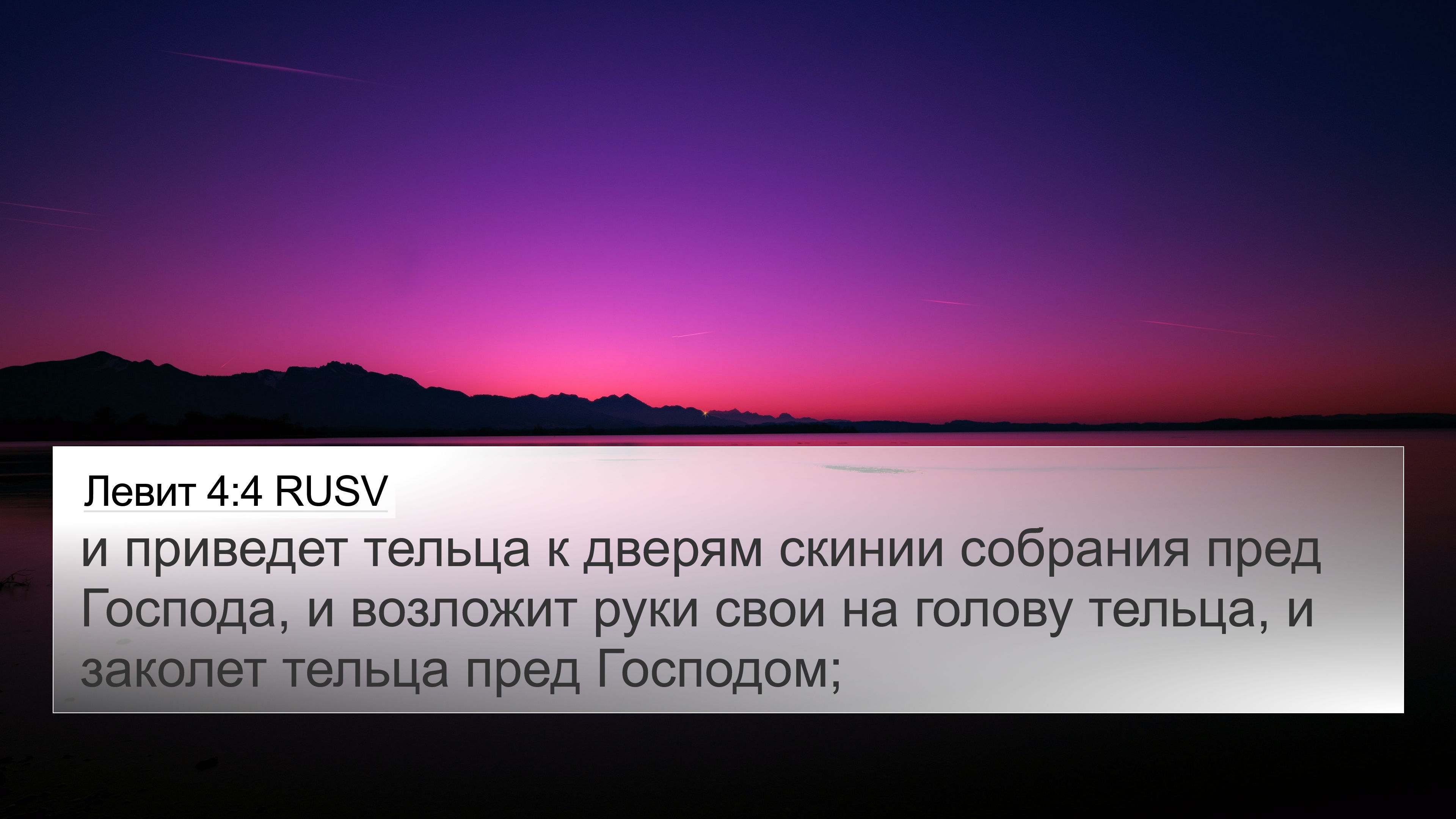 Левит 4:4 RUSV

и приведет тельца к дверям скинии собрания пред Господа, и возложит руки свои на голову тельца, и заколет тельца пред Господом;